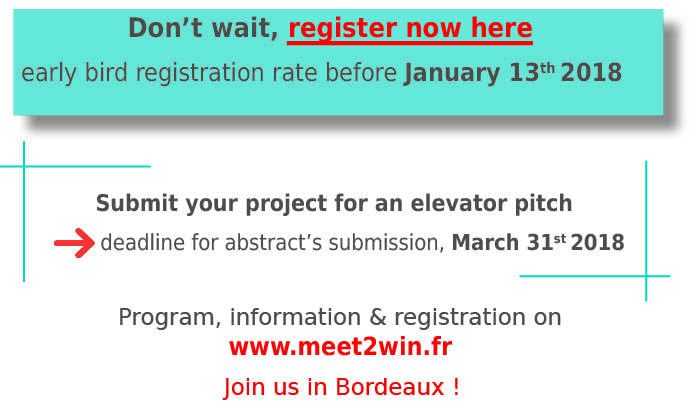 Don’t wait, register now here

early bird registration rate before January 13th 2018

Submit your project for an elevator pitch

deadline for abstract’s submission, March 31st 2018

Program, information & registration on

www.meet2win.fr

Join us in Bordeaux !